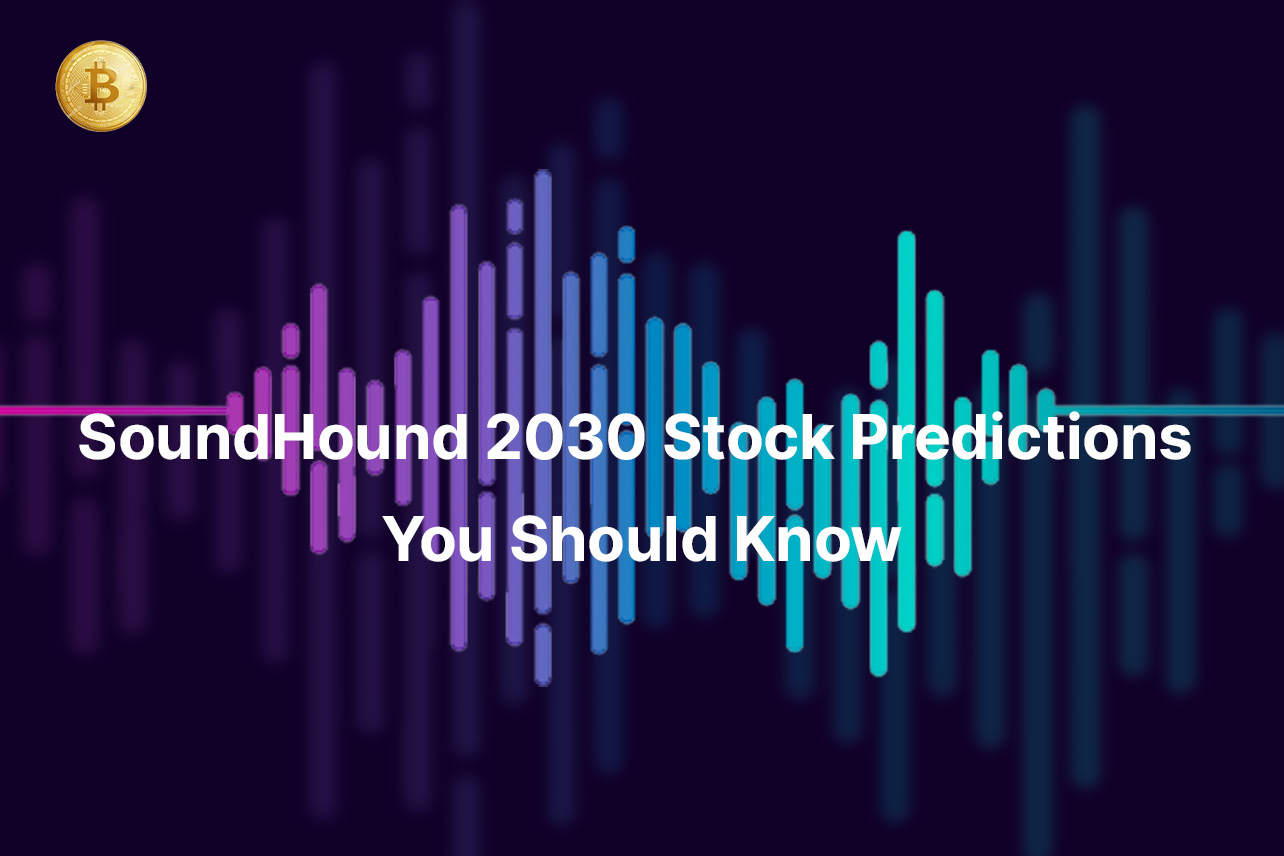 SoundHound 2030 Stock Predictions You Should Know